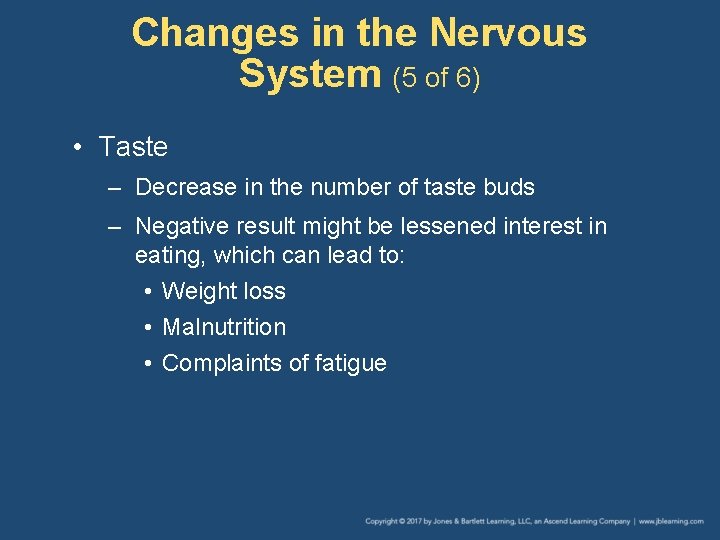 Changes in the Nervous System (5 of 6)

• Taste
– Decrease in the number of taste buds
– Negative result might be lessened interest in eating, which can lead to:
• Weight loss
• Malnutrition
• Complaints of fatigue

Copyright © 2017 by Jones & Bartlett Learning, LLC, an Ascend Learning Company | www.jblearning.com